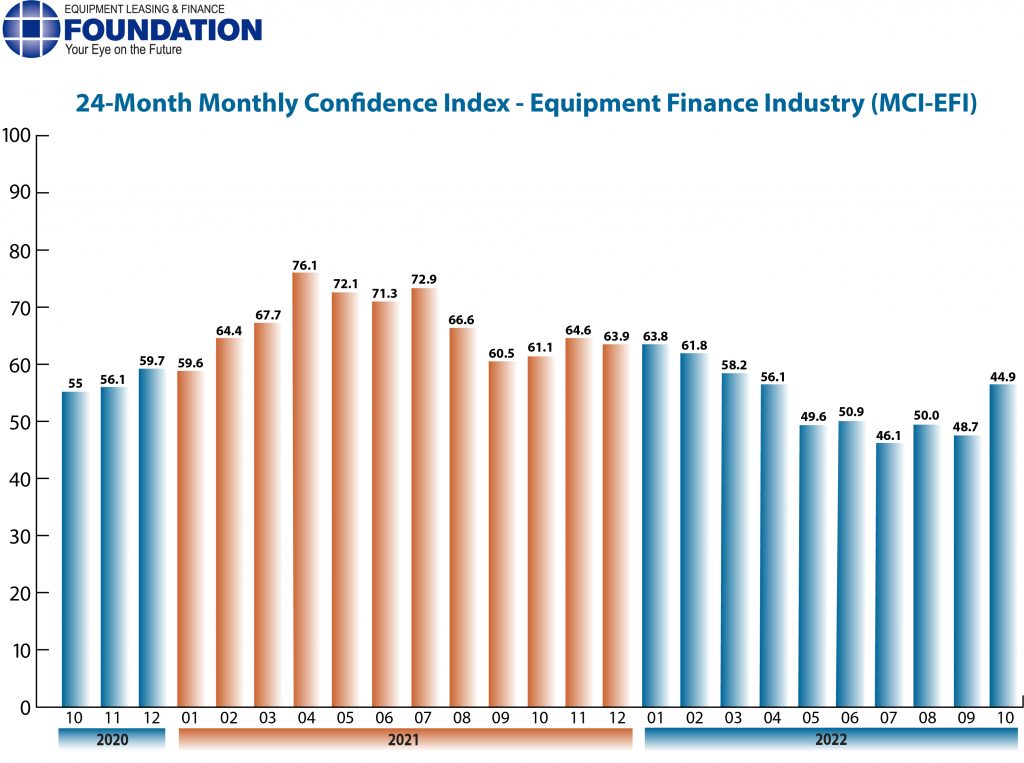 EQUIPMENT LEASING & FINANCE
FOUNDATION
Your Eye on the Future

24-Month Monthly Confidence Index - Equipment Finance Industry (MCI-EFI)

100
90
80
70
60
50
40
30
20
10
0

55
56.1
59.7
59.6
64.4
67.7
76.1
72.1
71.3
72.9
66.6
60.5
61.1
64.6
63.9
63.8
61.8
58.2
56.1
49.6
50.9
46.1
50.0
48.7
44.9

10 11 12 01 02 03 04 05 06 07 08 09 10 11 12 01 02 03 04 05 06 07 08 09 10

2020
2021
2022